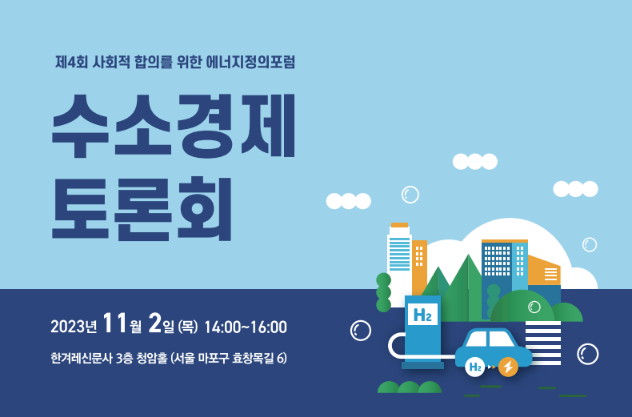 제4회 사회적 합의를 위한 에너지정의포럼

수소경제
토론회

2023년 11월 2일 (목) 14:00~16:00

한겨레신문사 3층 청암홀 (서울 마포구 효창목길 6)

$H_2$

$H_2$